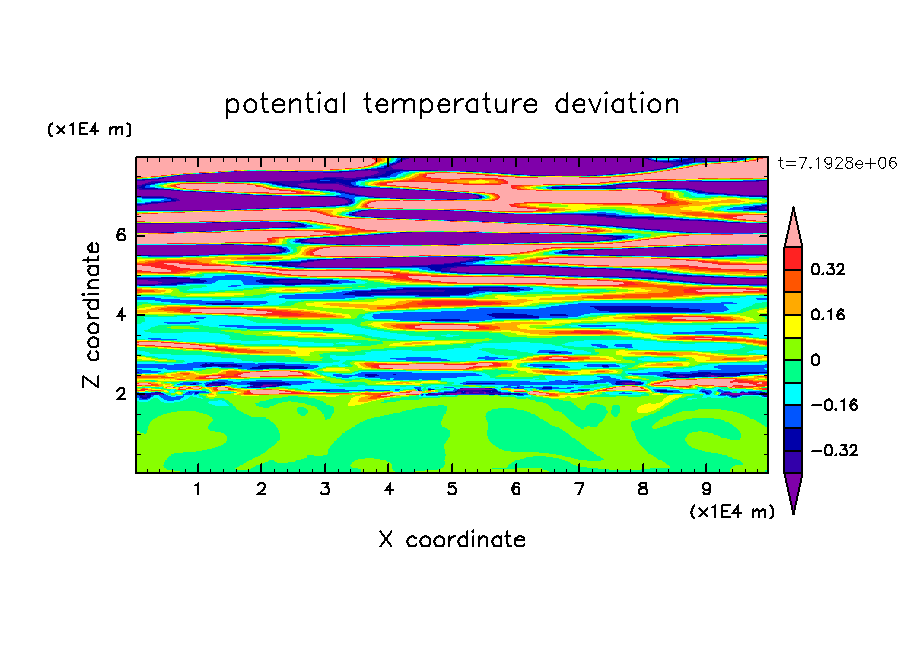 potential temperature deviation

(x1E4 m)

t=7.1928e+06

Z coordinate

6
4
2

0.32
0.16
0
−0.16
−0.32

1 2 3 4 5 6 7 8 9

(x1E4 m)

X coordinate